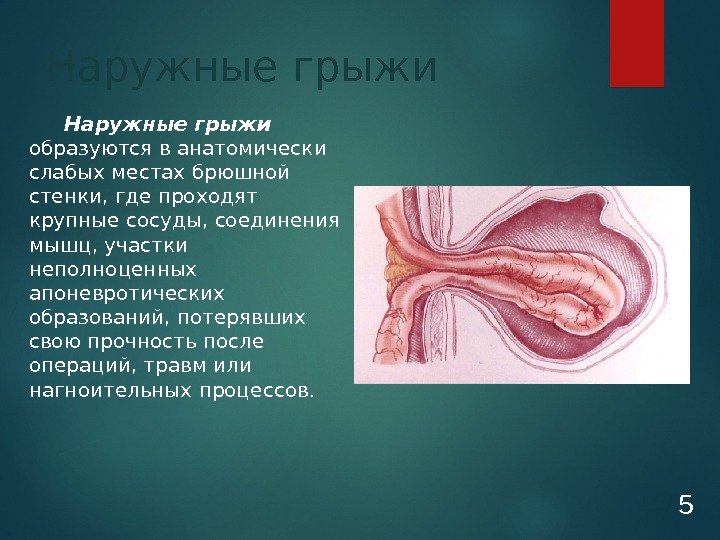 Наружные грыжи

Наружные грыжи образуются в анатомически слабых местах брюшной стенки, где проходят крупные сосуды, соединения мышц, участки неполноценных апоневротических образований, потерявших свою прочность после операций, травм или нагноительных процессов.

5